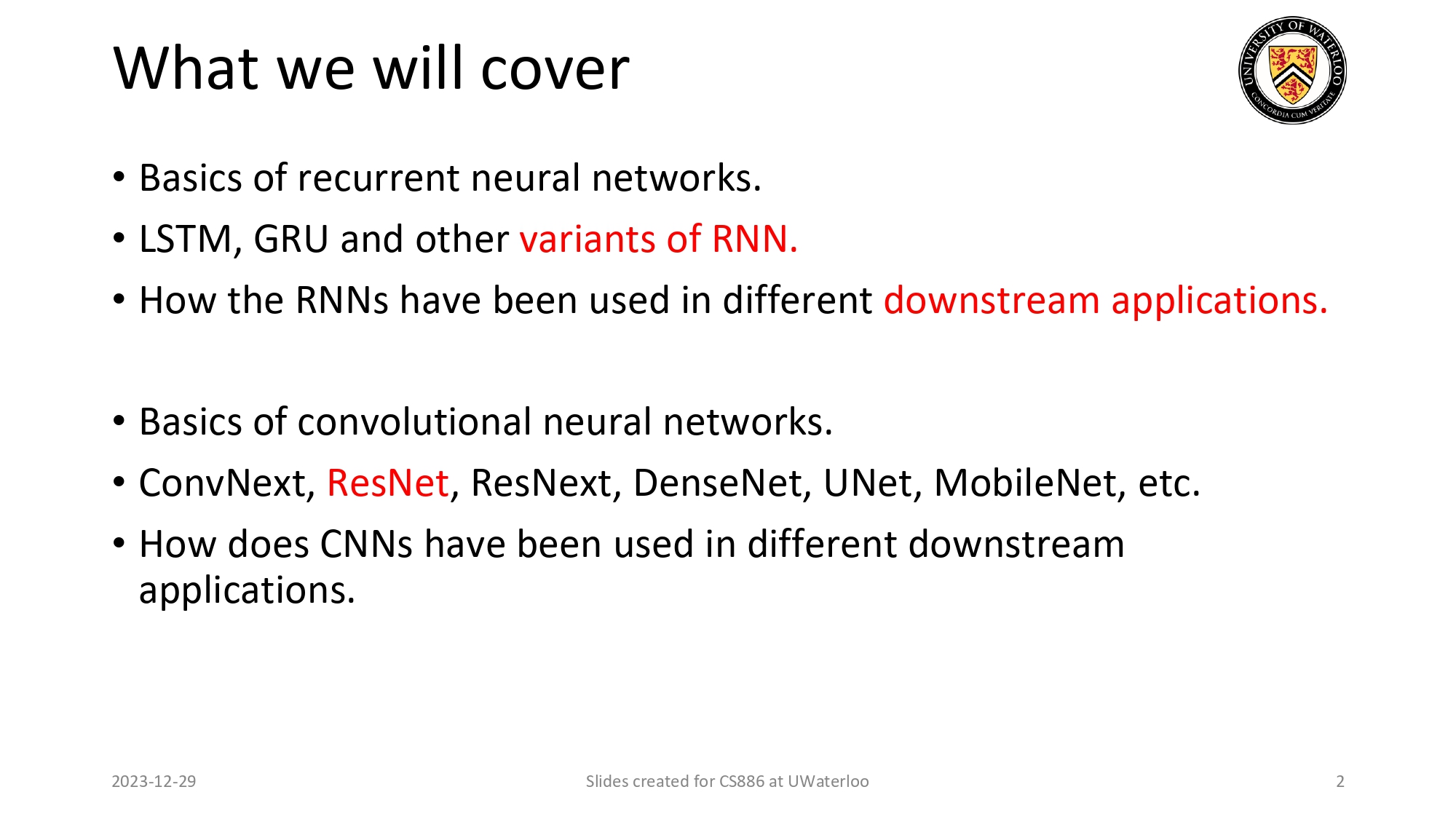 What we will cover

UNIVERSITY OF WATERLOO
CONCORDIA CUM VERITATE

• Basics of recurrent neural networks.
• LSTM, GRU and other variants of RNN.
• How the RNNs have been used in different downstream applications.

• Basics of convolutional neural networks.
• ConvNext, ResNet, ResNext, DenseNet, UNet, MobileNet, etc.
• How does CNNs have been used in different downstream applications.

2023-12-29 Slides created for CS886 at UWaterloo 2